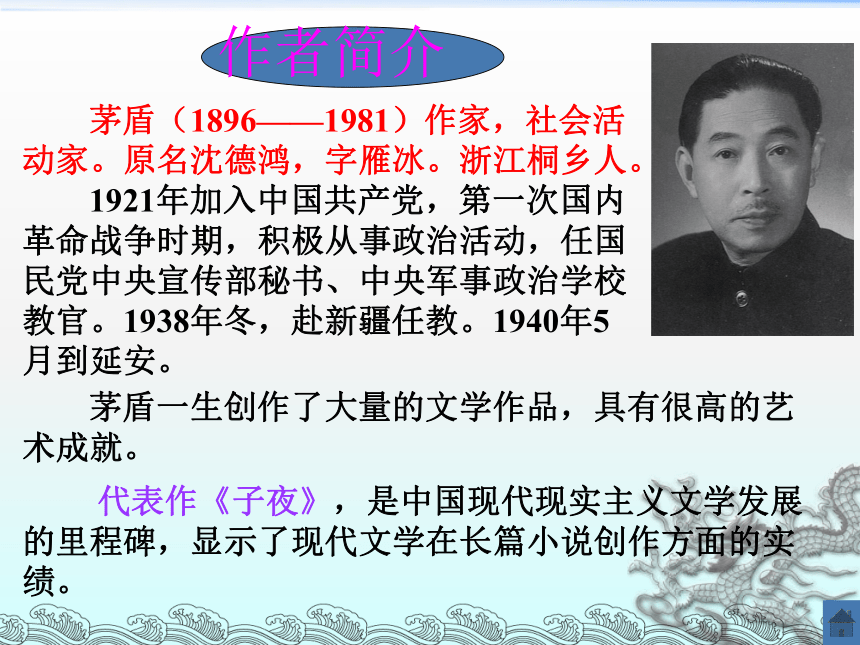 作者简介

茅盾（1896——1981）作家，社会活动家。原名沈德鸿，字雁冰。浙江桐乡人。

1921年加入中国共产党，第一次国内革命战争时期，积极从事政治活动，任国民党中央宣传部秘书、中央军事政治学校教官。1938年冬，赴新疆任教。1940年5月到延安。

茅盾一生创作了大量的文学作品，具有很高的艺术成就。

代表作《子夜》，是中国现代现实主义文学发展的里程碑，显示了现代文学在长篇小说创作方面的实绩。